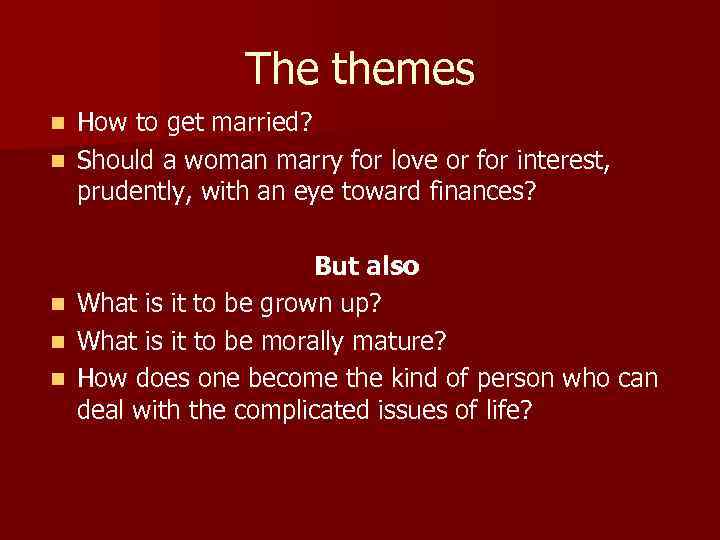 The themes

- How to get married?
- Should a woman marry for love or for interest, prudently, with an eye toward finances?

But also

- What is it to be grown up?
- What is it to be morally mature?
- How does one become the kind of person who can deal with the complicated issues of life?